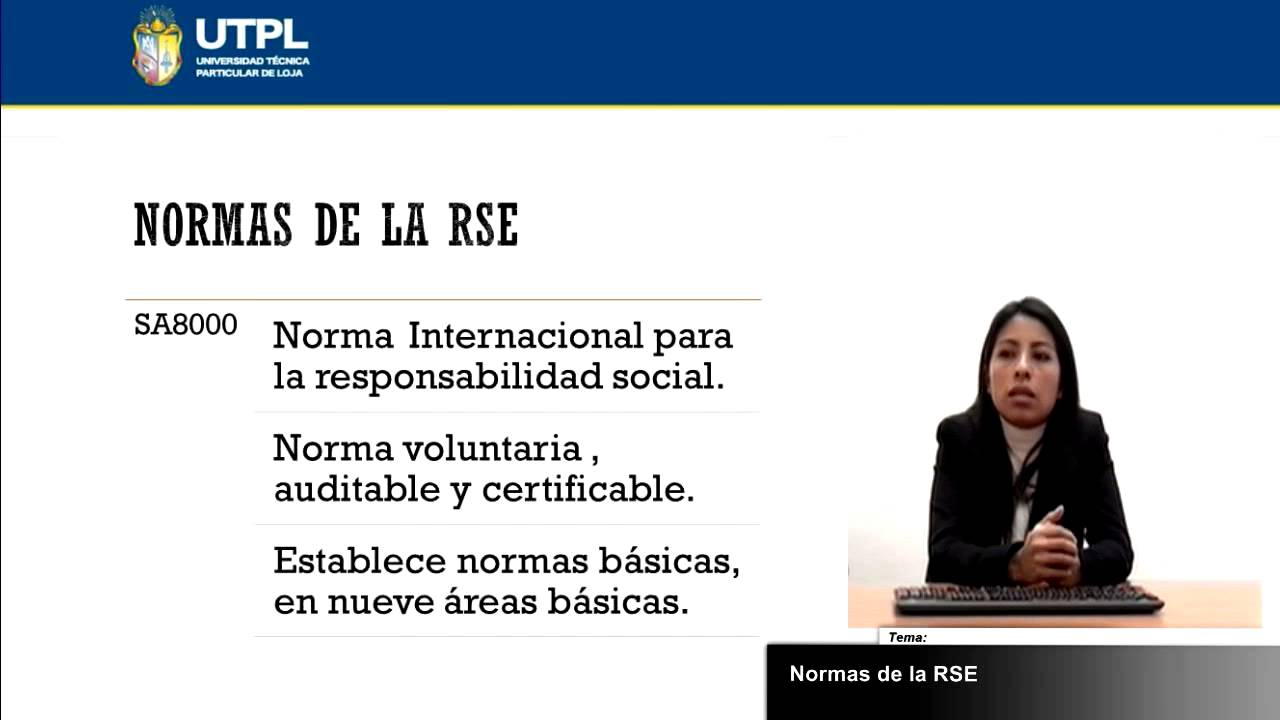 UTPL
UNIVERSIDAD TÉCNICA PARTICULAR DE LOJA

NORMAS DE LA RSE

SA8000

Norma Internacional para la responsabilidad social.

Norma voluntaria , auditable y certificable.

Establece normas básicas, en nueve áreas básicas.

Tema:

Normas de la RSE